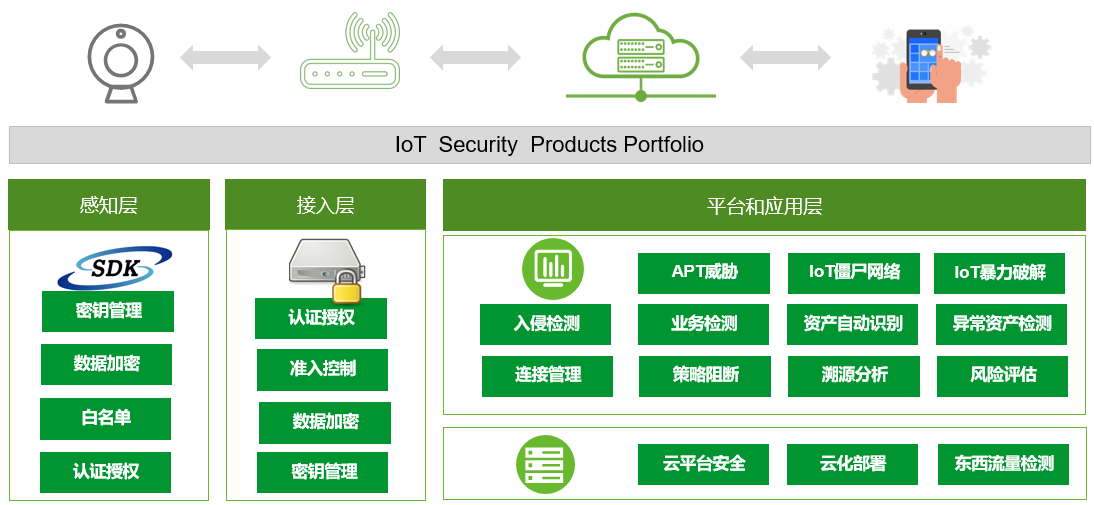 IoT Security Products Portfolio

感知层

SDK

密钥管理

数据加密

白名单

认证授权

接入层

认证授权

准入控制

数据加密

密钥管理

平台和应用层

APT威胁

IoT僵尸网络

IoT暴力破解

入侵检测

业务检测

资产自动识别

异常资产检测

连接管理

策略阻断

溯源分析

风险评估

云平台安全

云化部署

东西流量检测